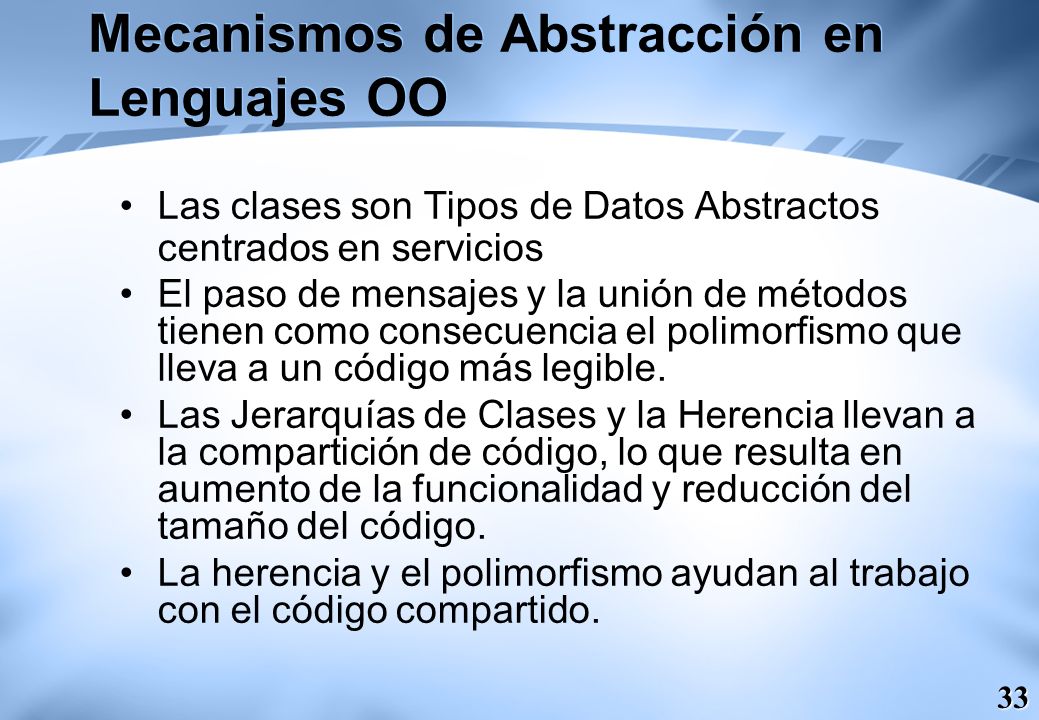 Mecanismos de Abstracción en Lenguajes OO

• Las clases son Tipos de Datos Abstractos centrados en servicios
• El paso de mensajes y la unión de métodos tienen como consecuencia el polimorfismo que lleva a un código más legible.
• Las Jerarquías de Clases y la Herencia llevan a la compartición de código, lo que resulta en aumento de la funcionalidad y reducción del tamaño del código.
• La herencia y el polimorfismo ayudan al trabajo con el código compartido.

33